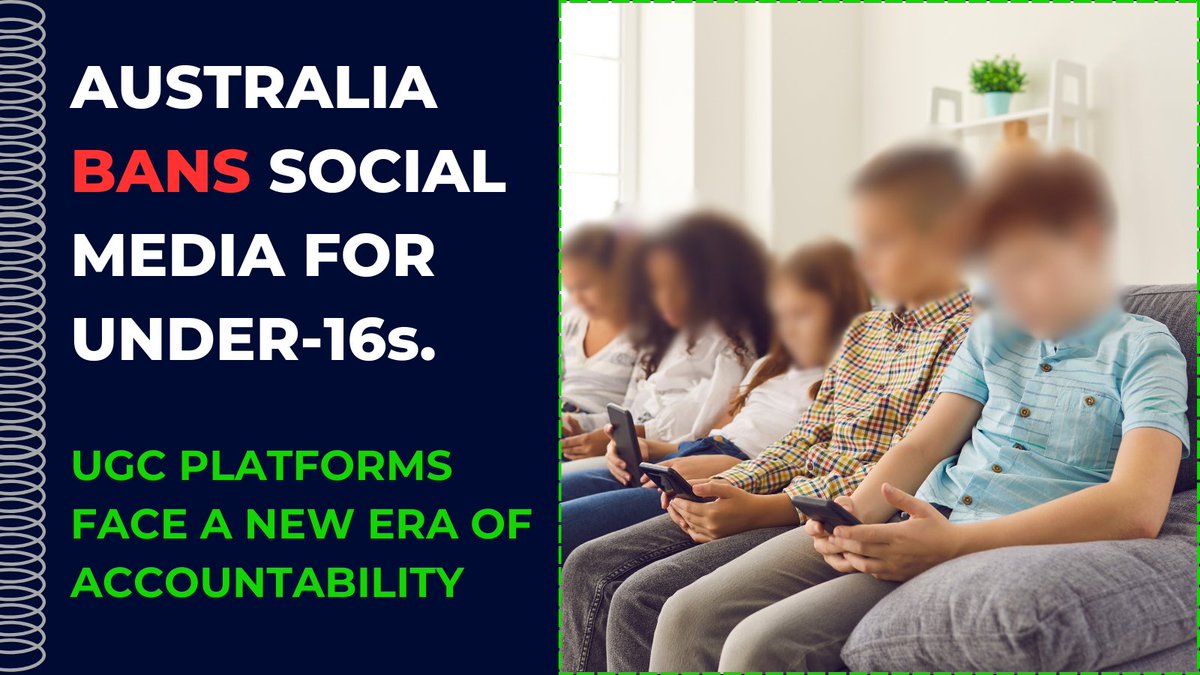 AUSTRALIA BANS SOCIAL MEDIA FOR UNDER-16s.

UGC PLATFORMS FACE A NEW ERA OF ACCOUNTABILITY